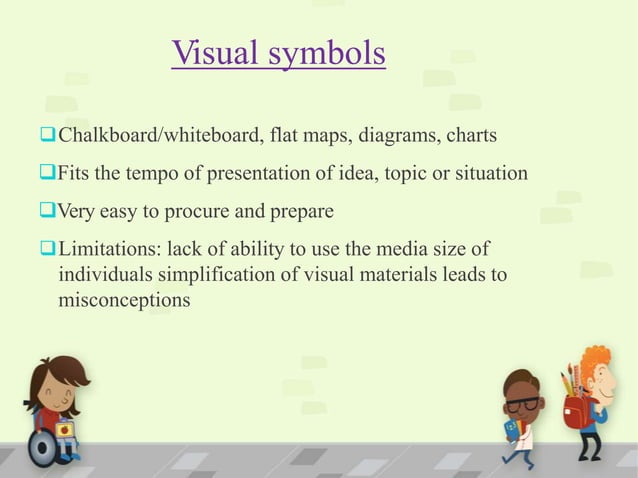 Visual symbols

❑ Chalkboard/whiteboard, flat maps, diagrams, charts

❑ Fits the tempo of presentation of idea, topic or situation

❑ Very easy to procure and prepare

❑ Limitations: lack of ability to use the media size of individuals simplification of visual materials leads to misconceptions